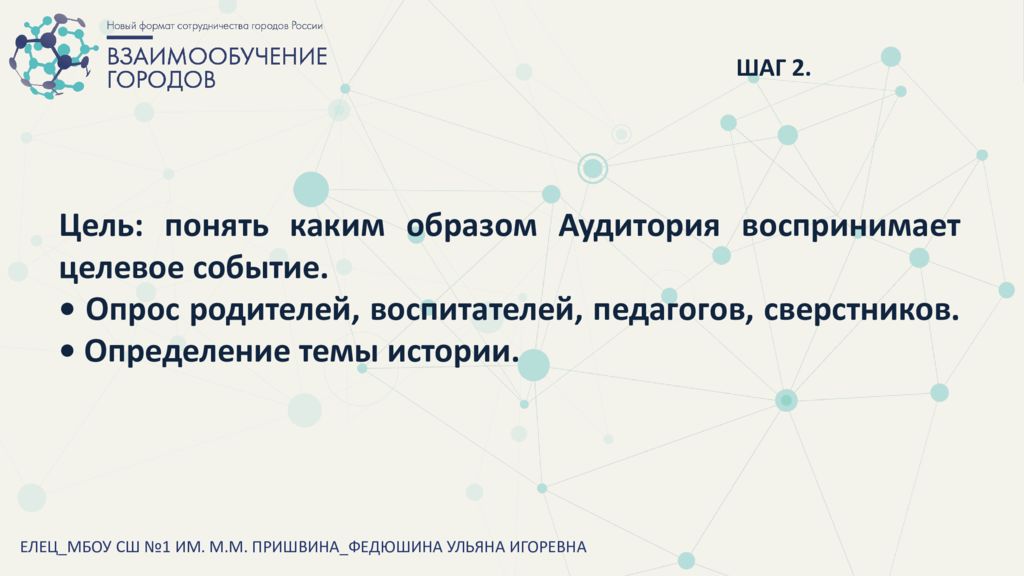 Новый формат сотрудничества городов России
ВЗАИМООБУЧЕНИЕ ГОРОДОВ

ШАГ 2.

Цель: понять каким образом Аудитория воспринимает целевое событие.
• Опрос родителей, воспитателей, педагогов, сверстников.
• Определение темы истории.

ЕЛЕЦ_МБОУ СШ №1 ИМ. М.М. ПРИШВИНА_ФЕДЮШИНА УЛЬЯНА ИГОРЕВНА